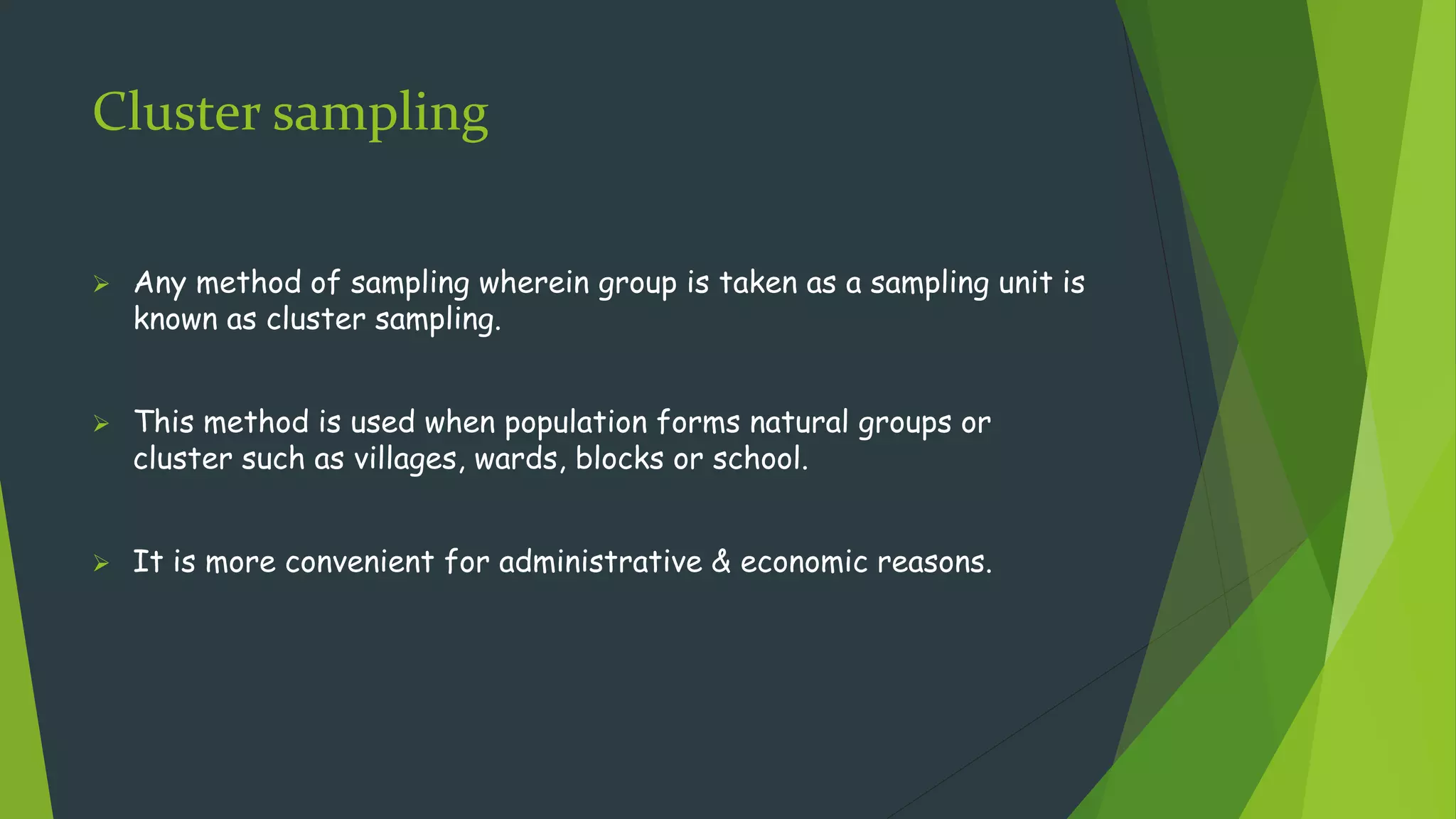 Cluster sampling

➢ Any method of sampling wherein group is taken as a sampling unit is known as cluster sampling.

➢ This method is used when population forms natural groups or cluster such as villages, wards, blocks or school.

➢ It is more convenient for administrative & economic reasons.